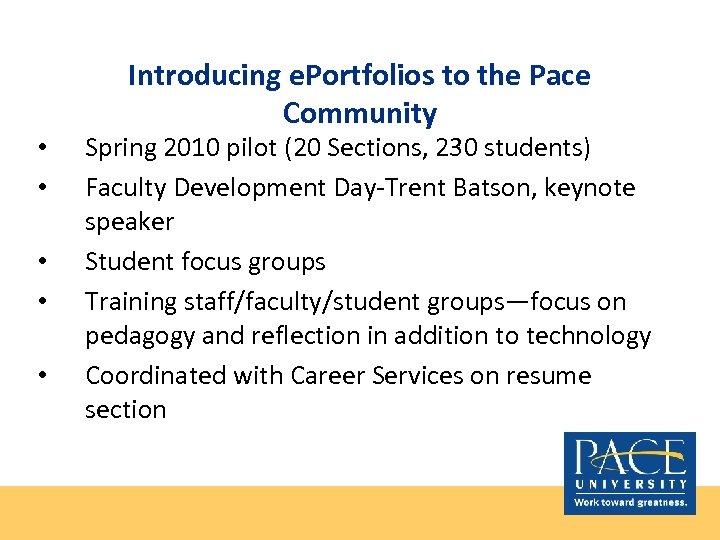 Introducing ePortfolios to the Pace Community

• Spring 2010 pilot (20 Sections, 230 students)
• Faculty Development Day-Trent Batson, keynote speaker
• Student focus groups
• Training staff/faculty/student groups—focus on pedagogy and reflection in addition to technology
• Coordinated with Career Services on resume section

PACE
UNIVERSITY
Work toward greatness.